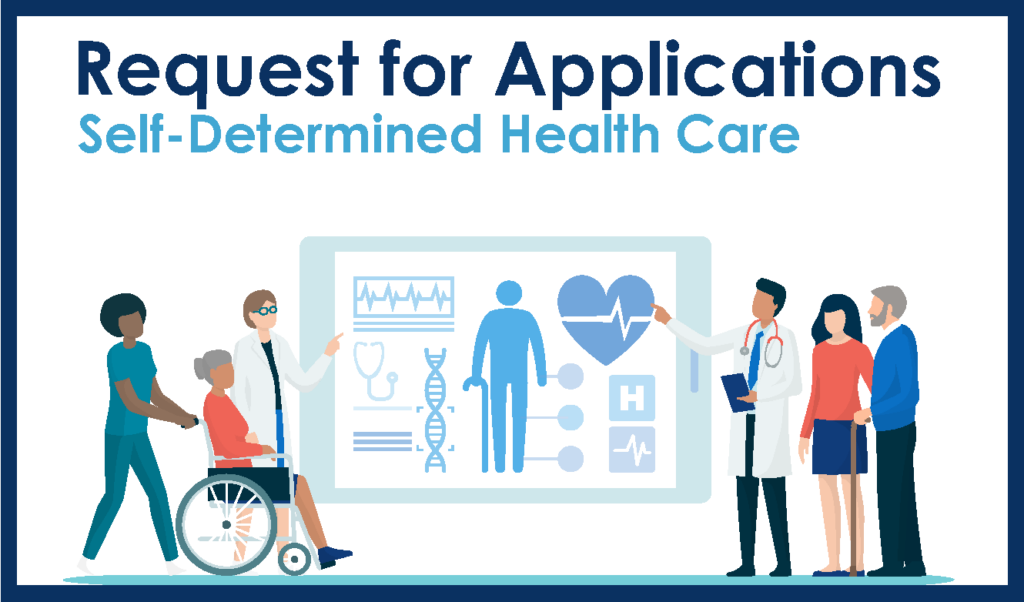 Request for Applications
Self-Determined Health Care

H